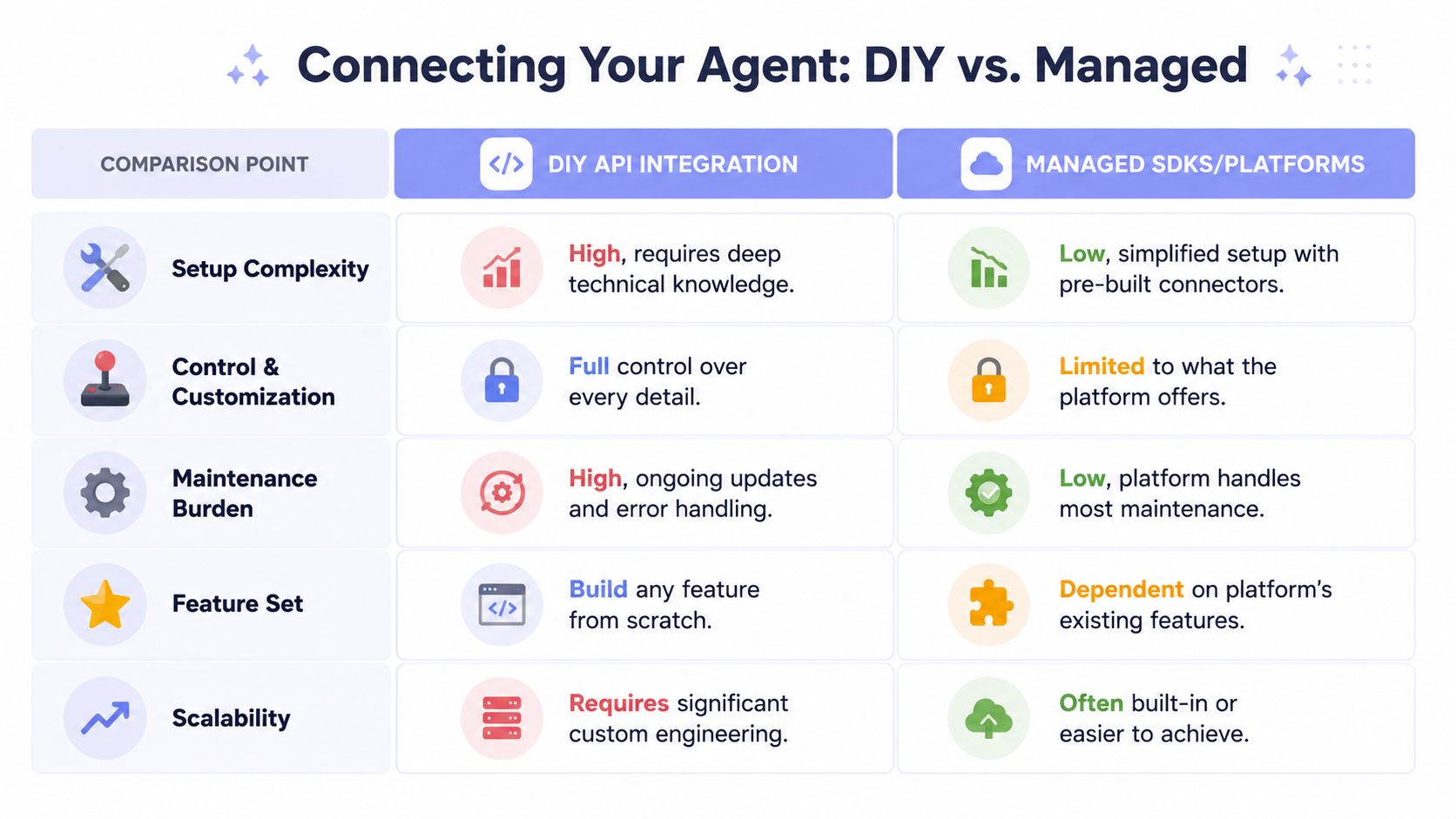 Connecting Your Agent: DIY vs. Managed

| COMPARISON POINT | DIY API INTEGRATION | MANAGED SDKS/PLATFORMS |
|---|---|---|
| Setup Complexity | High, requires deep technical knowledge. | Low, simplified setup with pre-built connectors. |
| Control & Customization | Full control over every detail. | Limited to what the platform offers. |
| Maintenance Burden | High, ongoing updates and error handling. | Low, platform handles most maintenance. |
| Feature Set | Build any feature from scratch. | Dependent on platform's existing features. |
| Scalability | Requires significant custom engineering. | Often built-in or easier to achieve. |